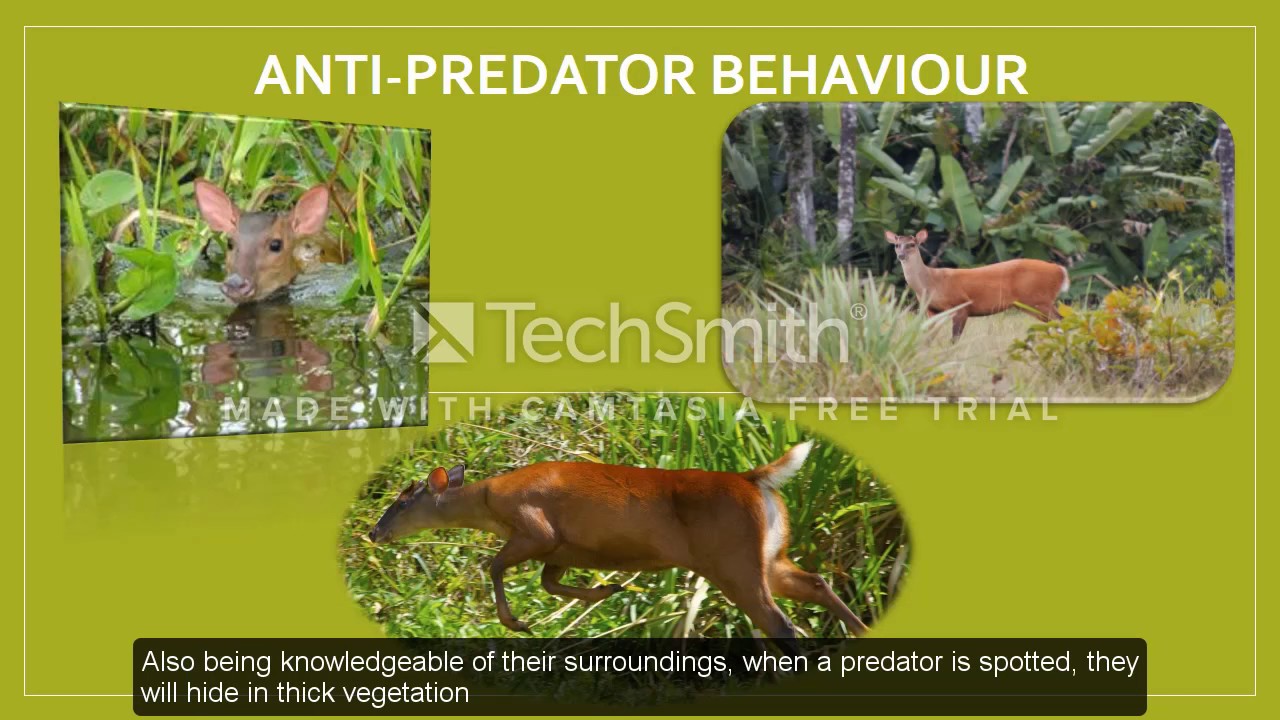 ANTI-PREDATOR BEHAVIOUR

TechSmith®

MADE WITH CAMTASIA FREE TRIAL

Also being knowledgeable of their surroundings, when a predator is spotted, they will hide in thick vegetation